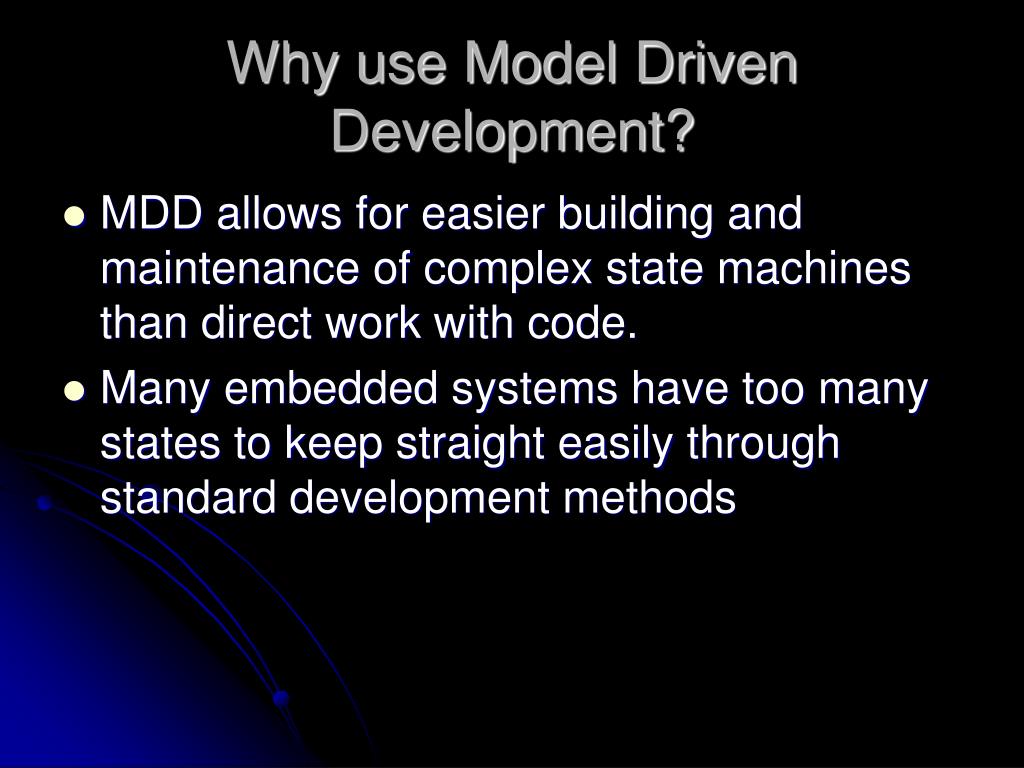 Why use Model Driven Development?

- MDD allows for easier building and maintenance of complex state machines than direct work with code.
- Many embedded systems have too many states to keep straight easily through standard development methods